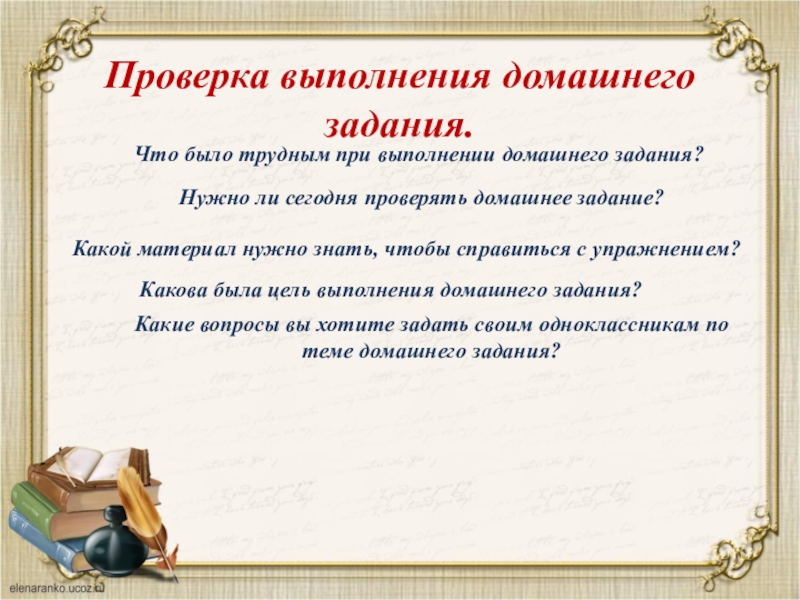 Проверка выполнения домашнего задания.

Что было трудным при выполнении домашнего задания?

Нужно ли сегодня проверять домашнее задание?

Какой материал нужно знать, чтобы справиться с упражнением?

Какова была цель выполнения домашнего задания?

Какие вопросы вы хотите задать своим одноклассникам по теме домашнего задания?

elenaranko.ucoz.ru